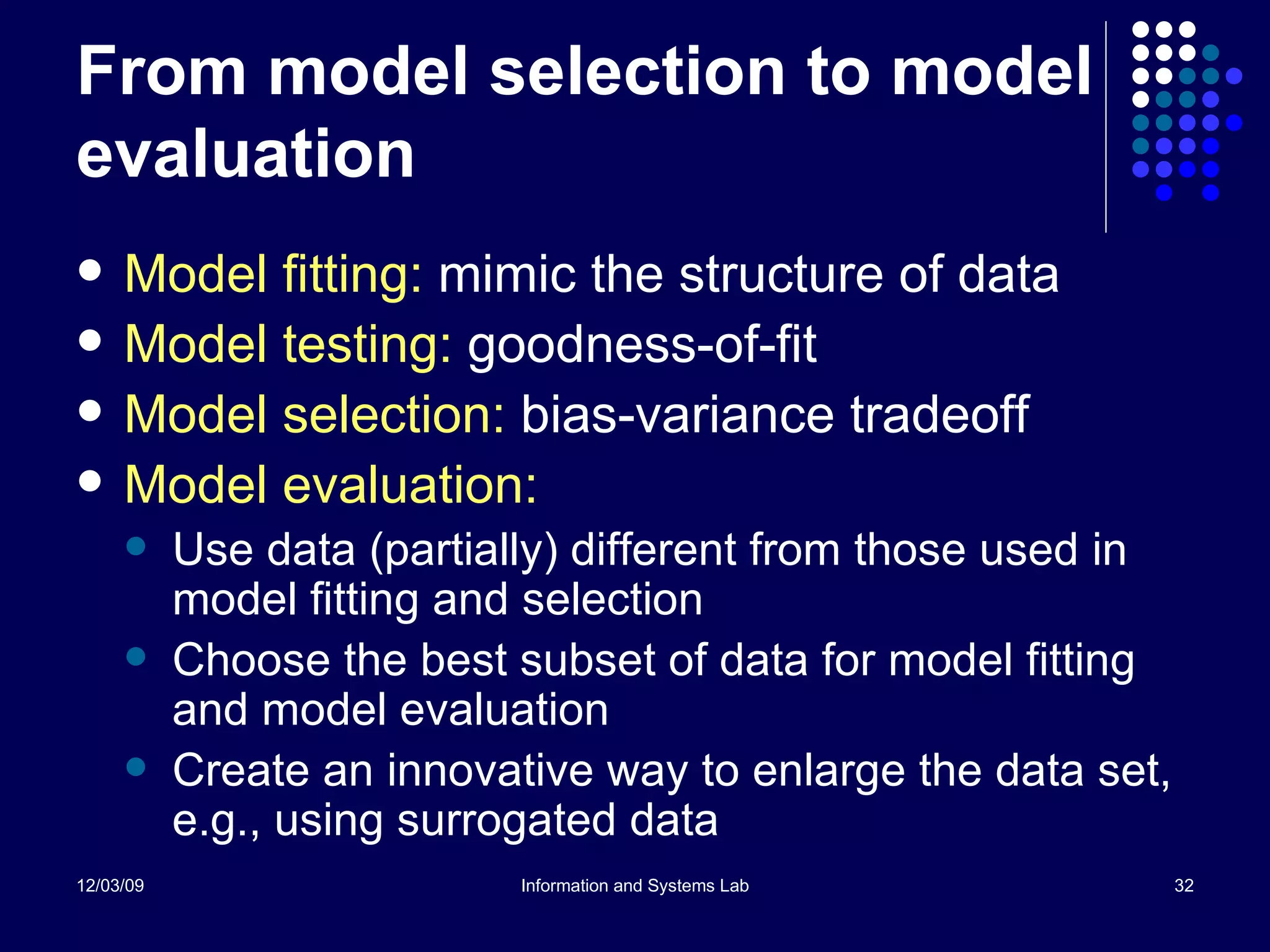 From model selection to model evaluation

- Model fitting: mimic the structure of data
- Model testing: goodness-of-fit
- Model selection: bias-variance tradeoff
- Model evaluation:
  - Use data (partially) different from those used in model fitting and selection
  - Choose the best subset of data for model fitting and model evaluation
  - Create an innovative way to enlarge the data set, e.g., using surrogated data

12/03/09 Information and Systems Lab 32